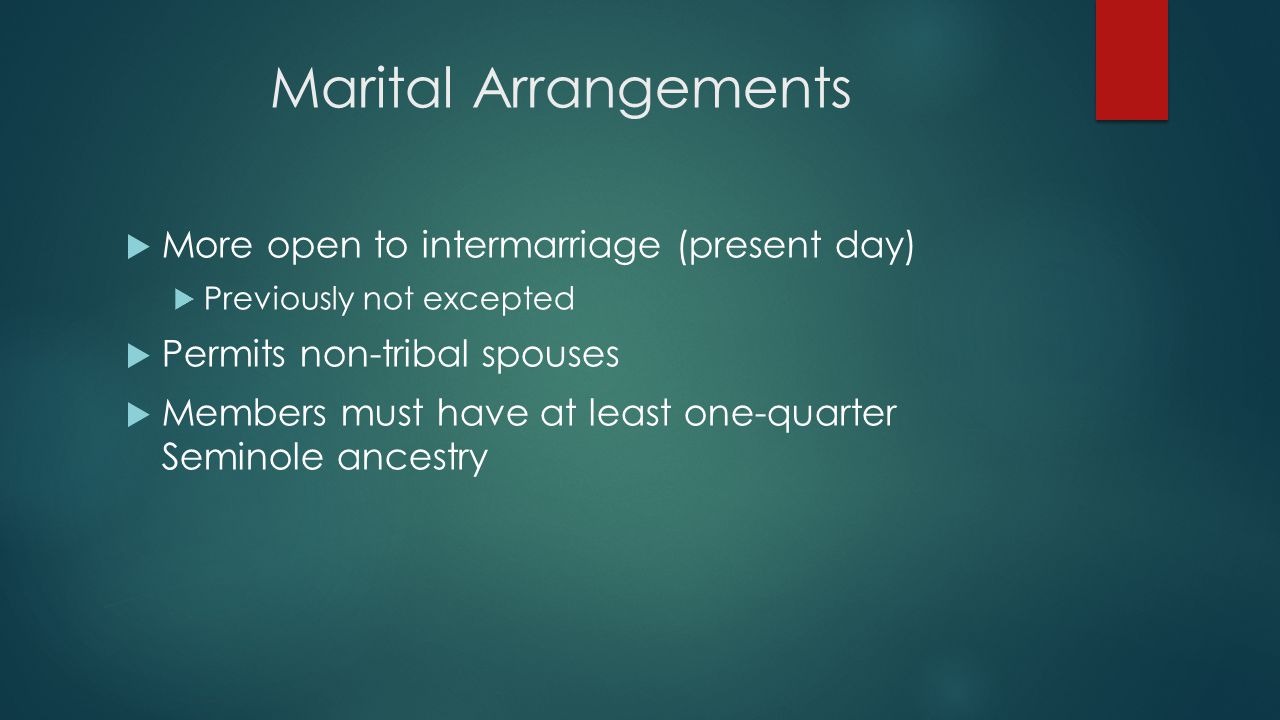 Marital Arrangements

More open to intermarriage (present day)

Previously not excepted

Permits non-tribal spouses

Members must have at least one-quarter Seminole ancestry